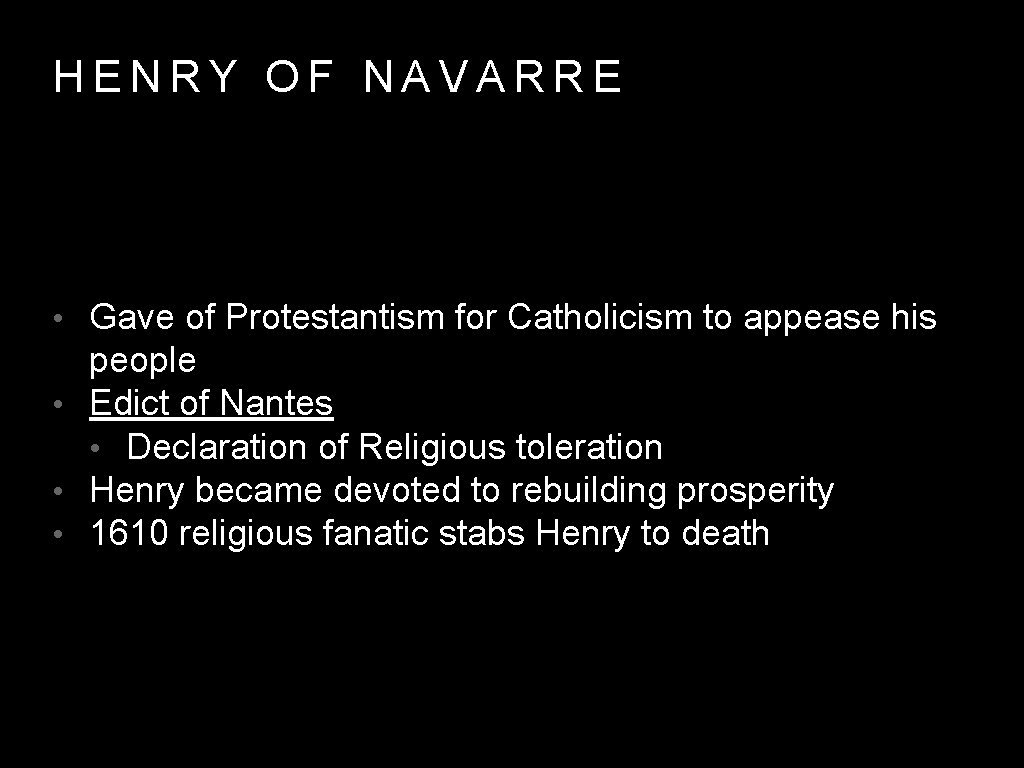 HENRY OF NAVARRE

• Gave of Protestantism for Catholicism to appease his people
• Edict of Nantes
  • Declaration of Religious toleration
• Henry became devoted to rebuilding prosperity
• 1610 religious fanatic stabs Henry to death